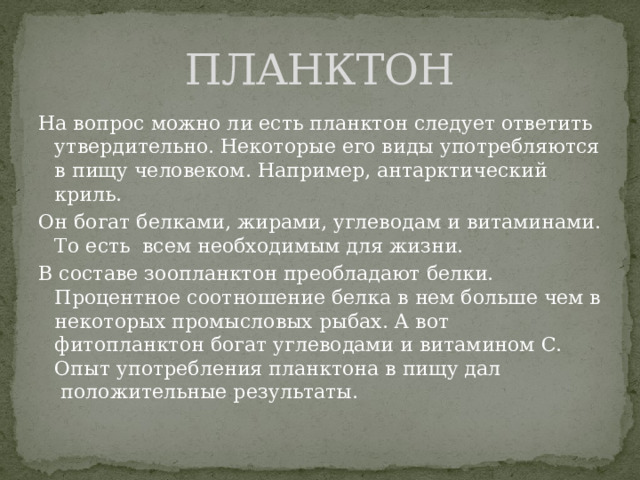 ПЛАНКТОН

На вопрос можно ли есть планктон следует ответить утвердительно. Некоторые его виды употребляются в пищу человеком. Например, антарктический криль.

Он богат белками, жирами, углеводам и витаминами. То есть всем необходимым для жизни.

В составе зоопланктон преобладают белки. Процентное соотношение белка в нем больше чем в некоторых промысловых рыбах. А вот фитопланктон богат углеводами и витамином С. Опыт употребления планктона в пищу дал положительные результаты.